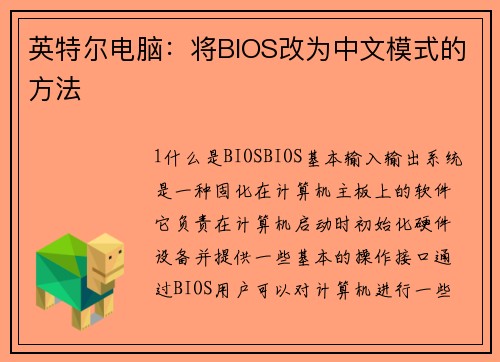 英特尔电脑：将BIOS改为中文模式的方法

1什么是BIOSBIOS基本输入输出系统是一种固化在计算机主板上的软件它负责在计算机启动时初始化硬件设备并提供一些基本的操作接口通过BIOS用户可以对计算机进行一些